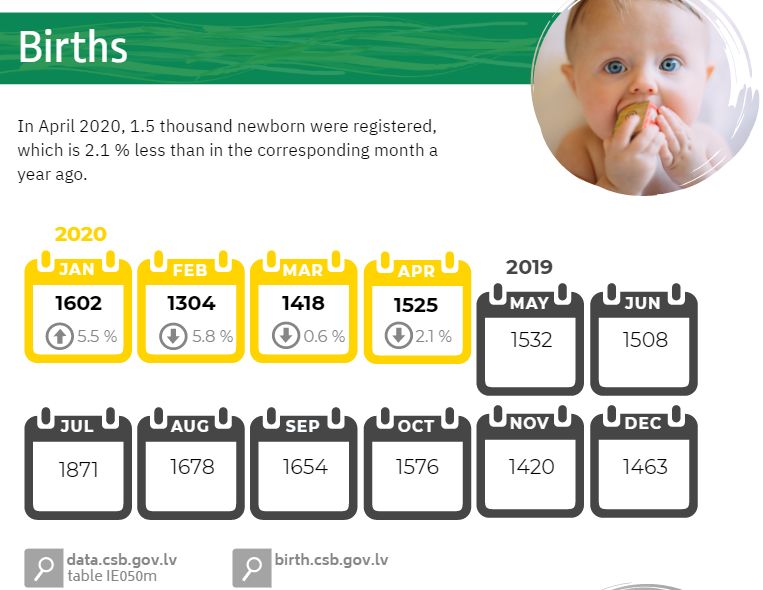 Births

In April 2020, 1.5 thousand newborn were registered, which is 2.1 % less than in the corresponding month a year ago.

2020

JAN
1602
5.5 %

FEB
1304
5.8 %

MAR
1418
0.6 %

APR
1525
2.1 %

2019

MAY
1532

JUN
1508

JUL
1871

AUG
1678

SEP
1654

OCT
1576

NOV
1420

DEC
1463

data.csb.gov.lv
table IE050m

birth.csb.gov.lv